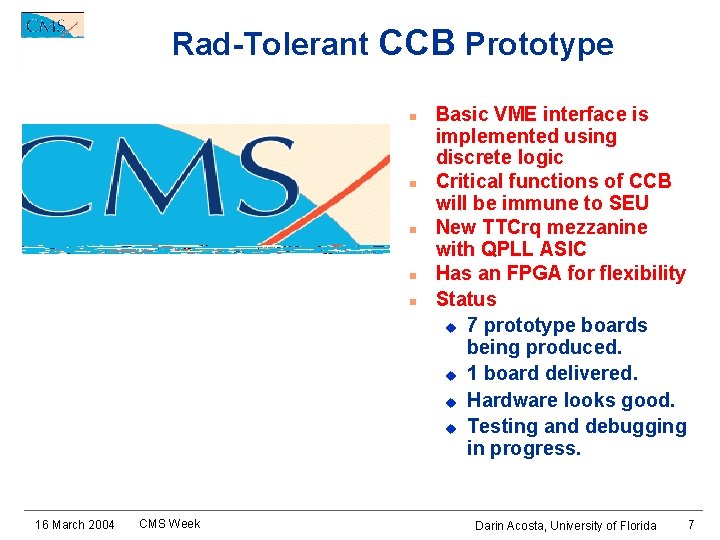 CMS

Rad-Tolerant CCB Prototype

CMS

- Basic VME interface is implemented using discrete logic
- Critical functions of CCB will be immune to SEU
- New TTCrq mezzanine with QPLL ASIC
- Has an FPGA for flexibility
- Status
  - 7 prototype boards being produced.
  - 1 board delivered.
  - Hardware looks good.
  - Testing and debugging in progress.

16 March 2004 CMS Week Darin Acosta, University of Florida 7